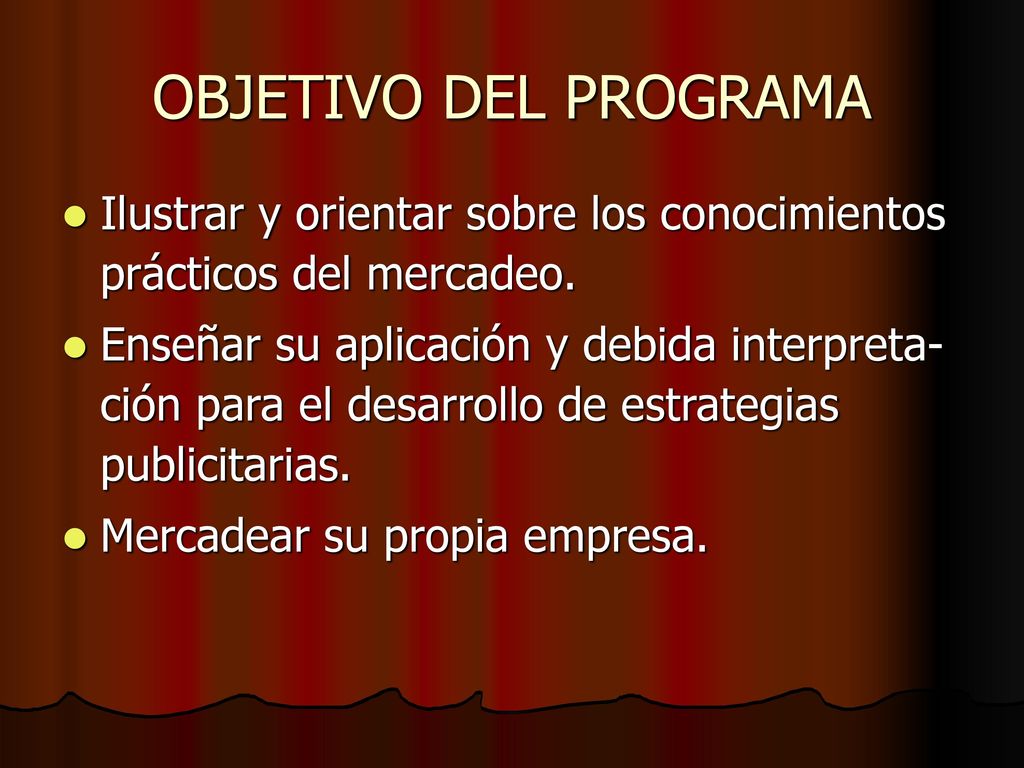 OBJETIVO DEL PROGRAMA

- Ilustrar y orientar sobre los conocimientos prácticos del mercadeo.
- Enseñar su aplicación y debida interpretación para el desarrollo de estrategias publicitarias.
- Mercadear su propia empresa.